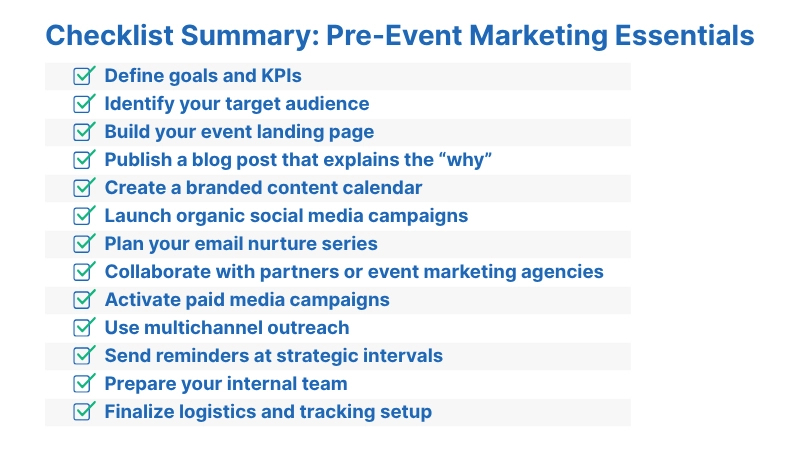 Checklist Summary: Pre-Event Marketing Essentials

Define goals and KPIs
Identify your target audience
Build your event landing page
Publish a blog post that explains the “why”
Create a branded content calendar
Launch organic social media campaigns
Plan your email nurture series
Collaborate with partners or event marketing agencies
Activate paid media campaigns
Use multichannel outreach
Send reminders at strategic intervals
Prepare your internal team
Finalize logistics and tracking setup